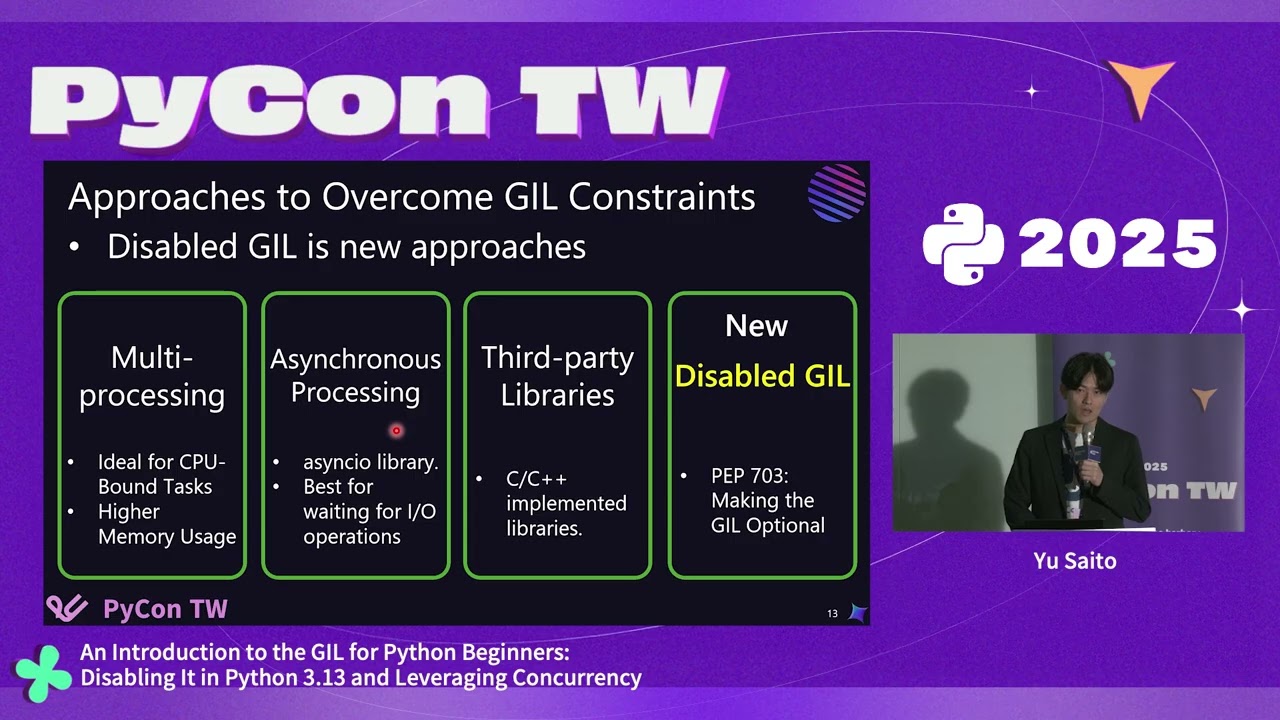 PyCon TW

Approaches to Overcome GIL Constraints
• Disabled GIL is new approaches

Multi-processing
• Ideal for CPU-Bound Tasks
• Higher Memory Usage

Asynchronous Processing
• asyncio library.
• Best for waiting for I/O operations

Third-party Libraries
• C/C++ implemented libraries.

New
Disabled GIL
• PEP 703: Making the GIL Optional

PyCon TW
13

2025

2025
on TW

Yu Saito

An Introduction to the GIL for Python Beginners:
Disabling It in Python 3.13 and Leveraging Concurrency